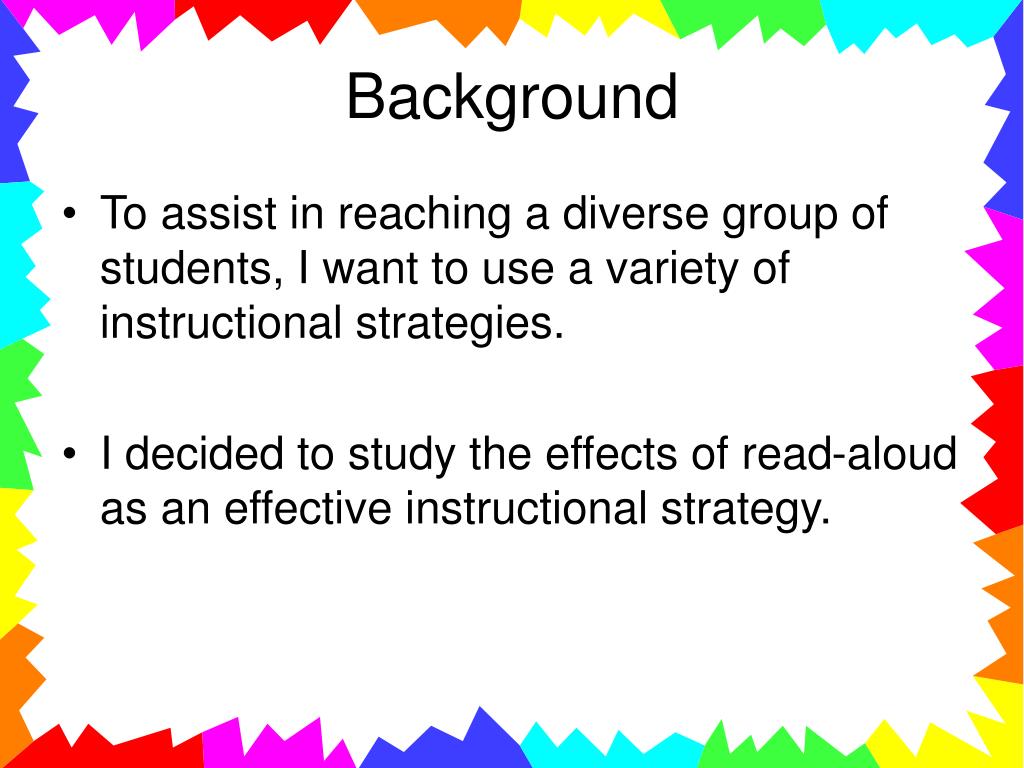 Background

• To assist in reaching a diverse group of students, I want to use a variety of instructional strategies.

• I decided to study the effects of read-aloud as an effective instructional strategy.